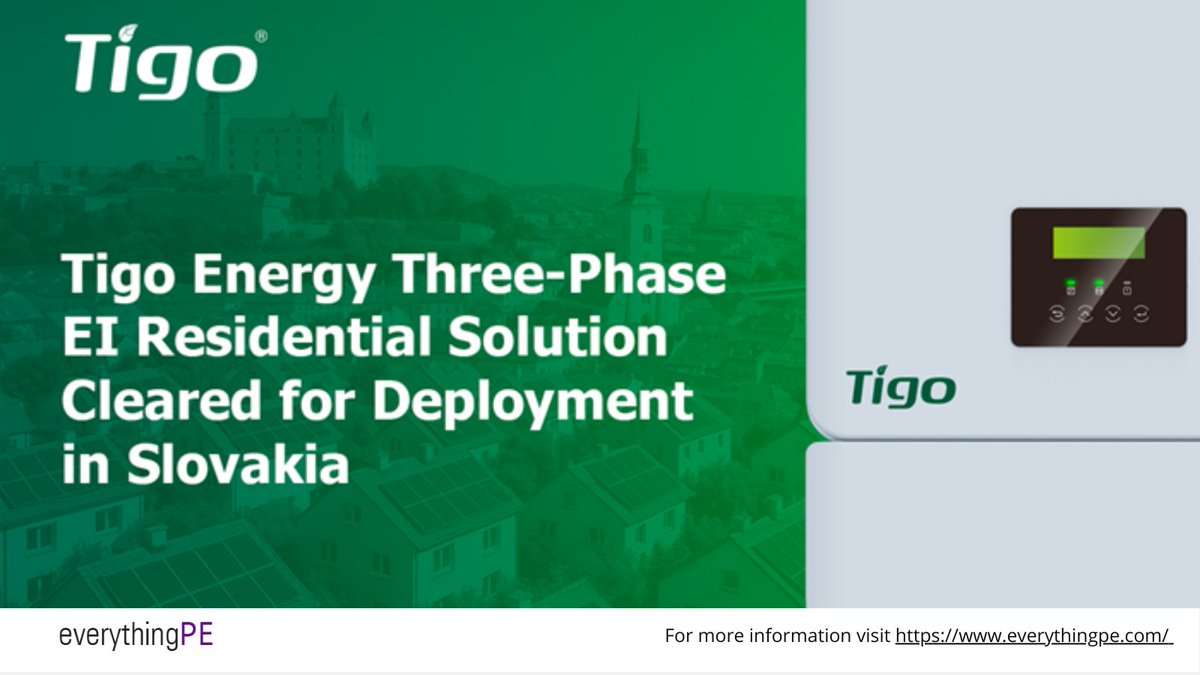 Tigo®

Tigo Energy Three-Phase EI Residential Solution Cleared for Deployment in Slovakia

Tigo

everythingPE

For more information visit https://www.everythingpe.com/